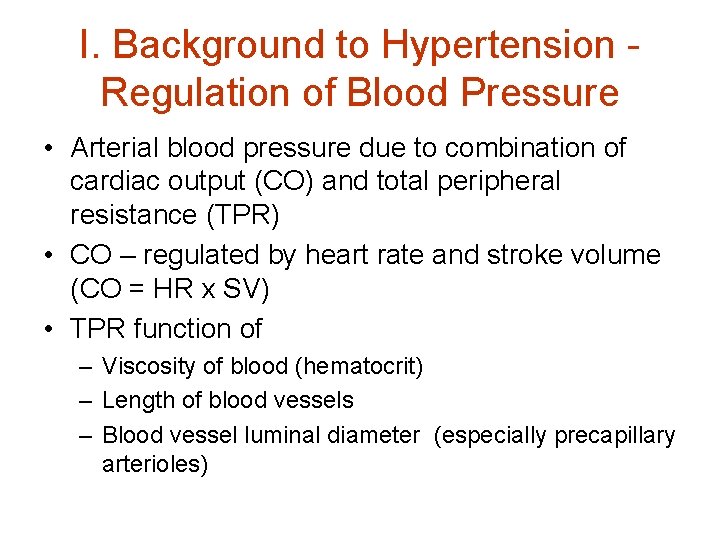 I. Background to Hypertension - Regulation of Blood Pressure

• Arterial blood pressure due to combination of cardiac output (CO) and total peripheral resistance (TPR)
• CO – regulated by heart rate and stroke volume (CO = HR x SV)
• TPR function of
– Viscosity of blood (hematocrit)
– Length of blood vessels
– Blood vessel luminal diameter (especially precapillary arterioles)